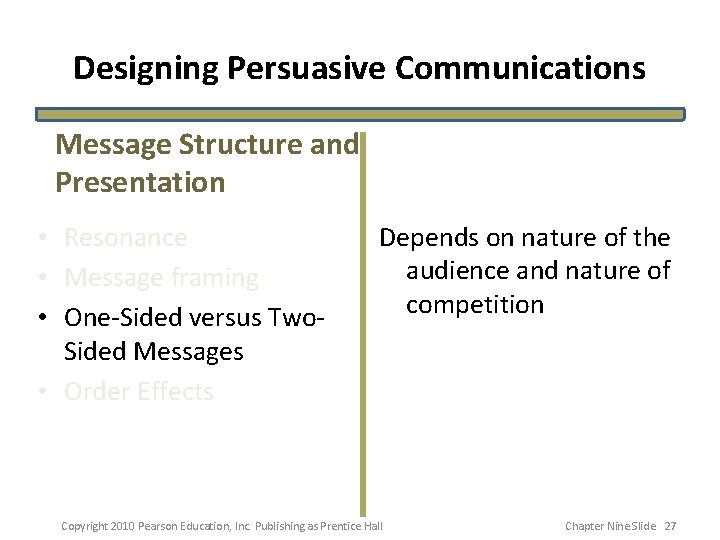 Designing Persuasive Communications

Message Structure and Presentation

• Resonance
• Message framing
• One-Sided versus Two-Sided Messages
• Order Effects

Depends on nature of the audience and nature of competition

Copyright 2010 Pearson Education, Inc. Publishing as Prentice Hall

Chapter Nine Slide 27